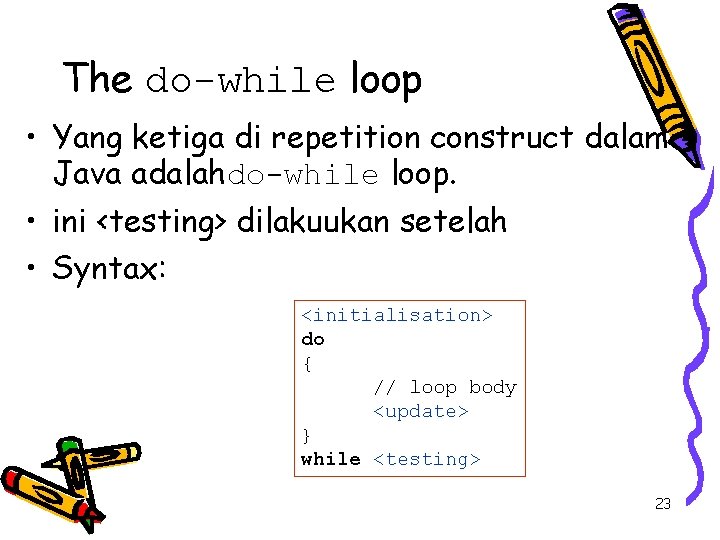 The do-while loop

• Yang ketiga di repetition construct dalam Java adalahdo-while loop.

• ini <testing> dilakuukan setelah

• Syntax:

<initialisation>
do
{
	// loop body
	<update>
}
while <testing>

23